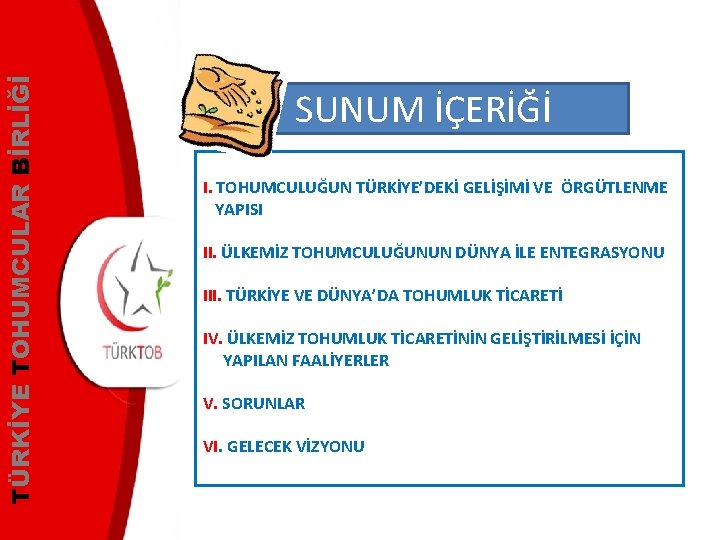 TÜRKİYE TOHUMCULAR BİRLİĞİ

TÜRKTOB

SUNUM İÇERİĞİ

I. TOHUMCULUĞUN TÜRKİYE'DEKİ GELİŞİMİ VE ÖRGÜTLENME YAPISI

II. ÜLKEMİZ TOHUMCULUĞUNUN DÜNYA İLE ENTEGRASYONU

III. TÜRKİYE VE DÜNYA'DA TOHUMLUK TİCARETİ

IV. ÜLKEMİZ TOHUMLUK TİCARETİNİN GELİŞTİRİLMESİ İÇİN YAPILAN FAALİYERLER

V. SORUNLAR

VI. GELECEK VİZYONU